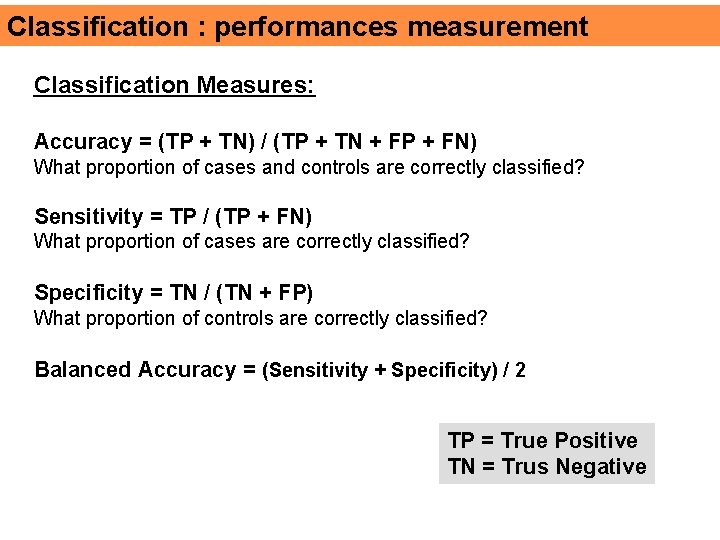 Classification : performances measurement

Classification Measures:

Accuracy = (TP + TN) / (TP + TN + FP + FN)
What proportion of cases and controls are correctly classified?

Sensitivity = TP / (TP + FN)
What proportion of cases are correctly classified?

Specificity = TN / (TN + FP)
What proportion of controls are correctly classified?

Balanced Accuracy = (Sensitivity + Specificity) / 2

TP = True Positive
TN = Trus Negative